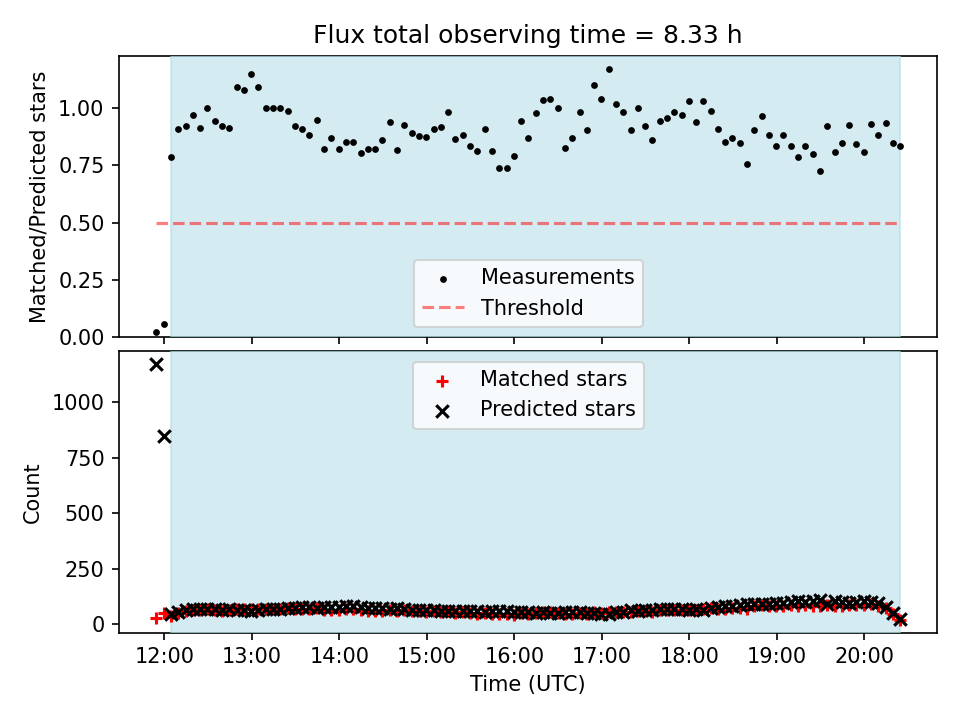 Flux total observing time = 8.33 h

Matched/Predicted stars

1.00
0.75
0.50
0.25
0.00

Measurements
Threshold

Matched stars
Predicted stars

Count

1000
750
500
250
0

12:00 13:00 14:00 15:00 16:00 17:00 18:00 19:00 20:00

Time (UTC)